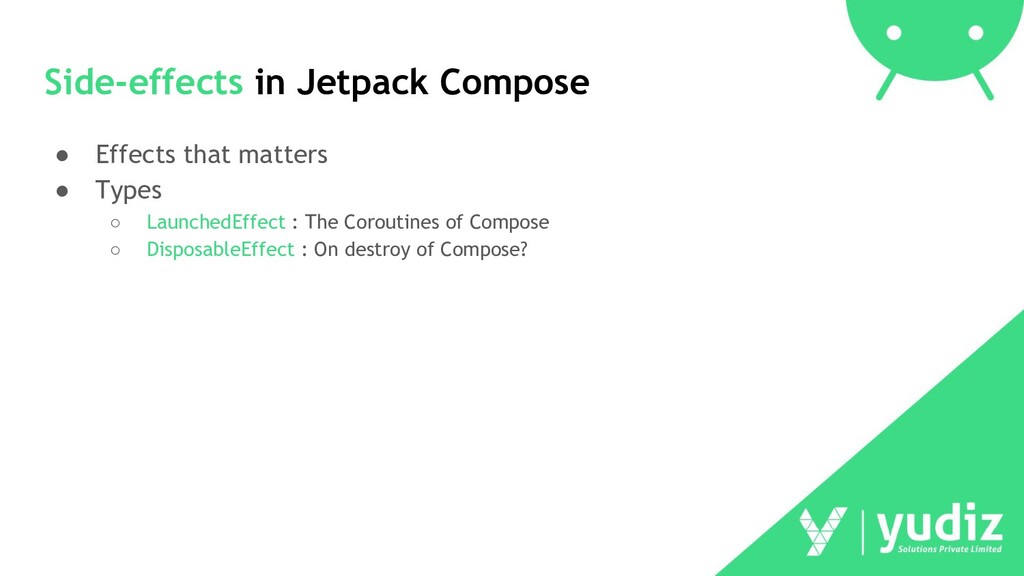 Side-effects in Jetpack Compose

● Effects that matters
● Types
○ LaunchedEffect : The Coroutines of Compose
○ DisposableEffect : On destroy of Compose?

yudiz
Solutions Private Limited